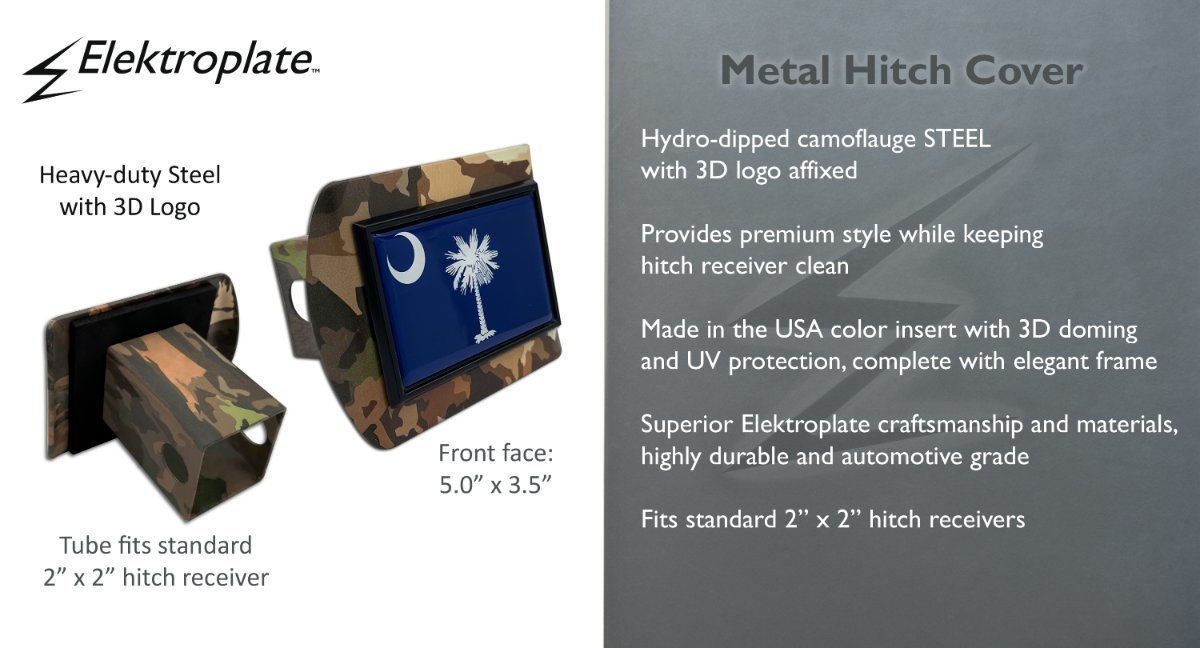 Elektroplate™

Heavy-duty Steel with 3D Logo

Front face: 5.0” x 3.5”

Tube fits standard 2” x 2” hitch receiver

Metal Hitch Cover

Hydro-dipped camoflauge STEEL with 3D logo affixed

Provides premium style while keeping hitch receiver clean

Made in the USA color insert with 3D doming and UV protection, complete with elegant frame

Superior Elektroplate craftsmanship and materials, highly durable and automotive grade

Fits standard 2” x 2” hitch receivers